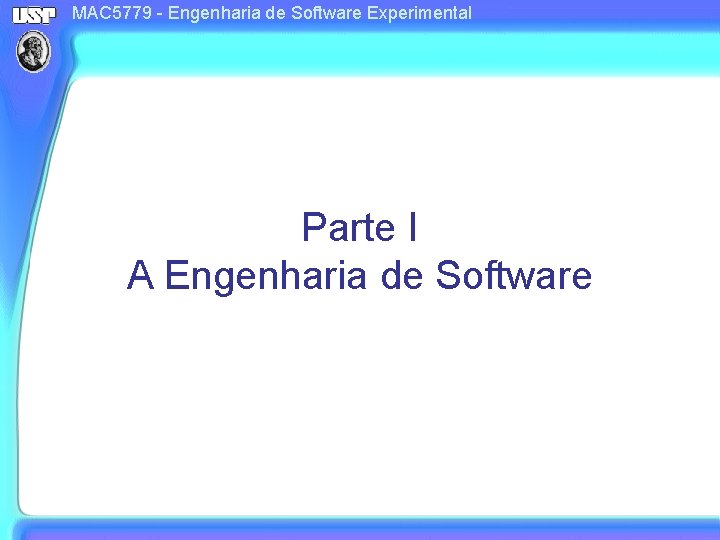 USP MAC5779 - Engenharia de Software Experimental

Parte I
A Engenharia de Software